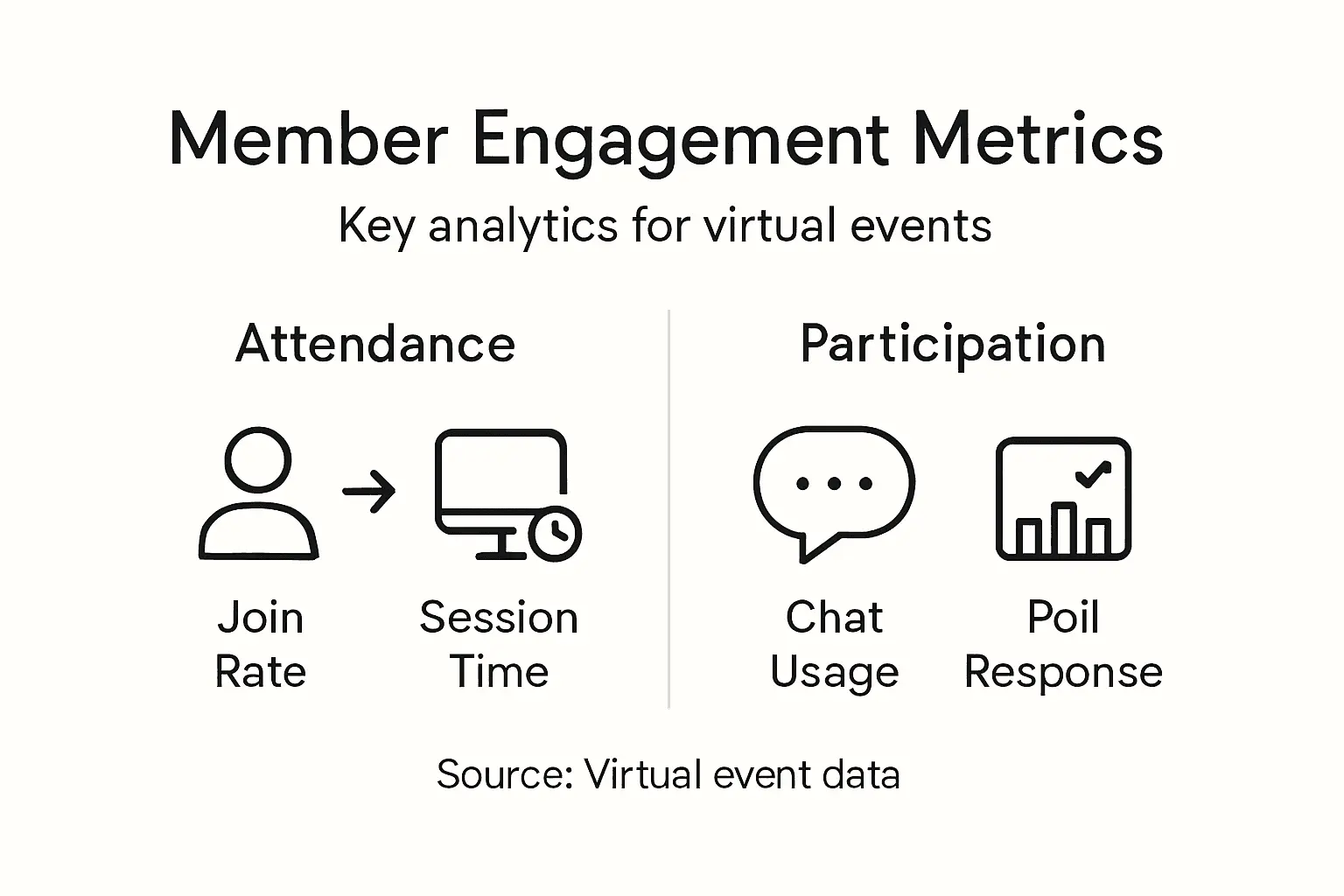 Member Engagement Metrics

Key analytics for virtual events

Attendance

Join Rate

Session Time

Participation

Chat Usage

Poil Response

Source: Virtual event data